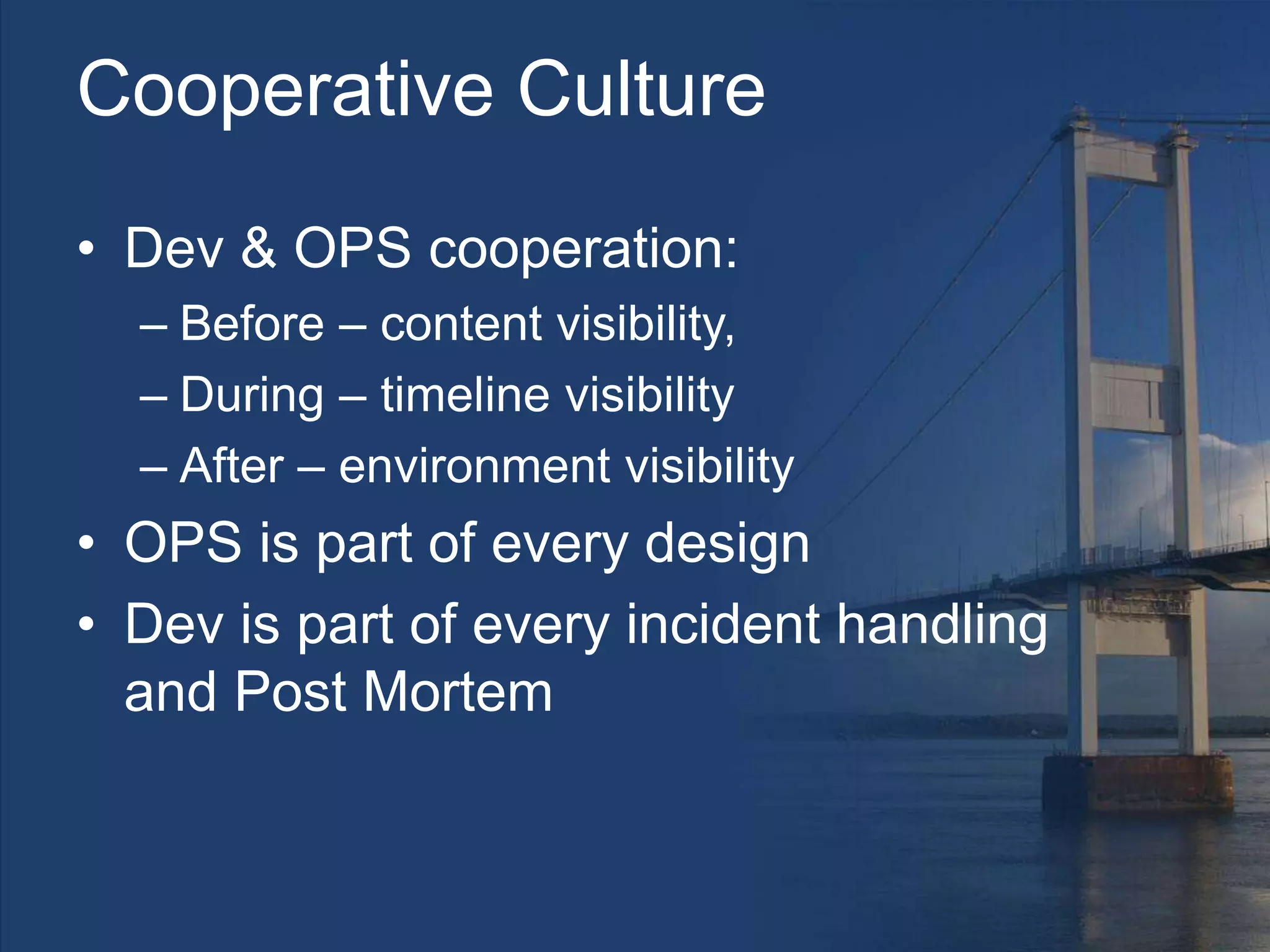 Cooperative Culture

• Dev & OPS cooperation:
– Before – content visibility,
– During – timeline visibility
– After – environment visibility
• OPS is part of every design
• Dev is part of every incident handling and Post Mortem